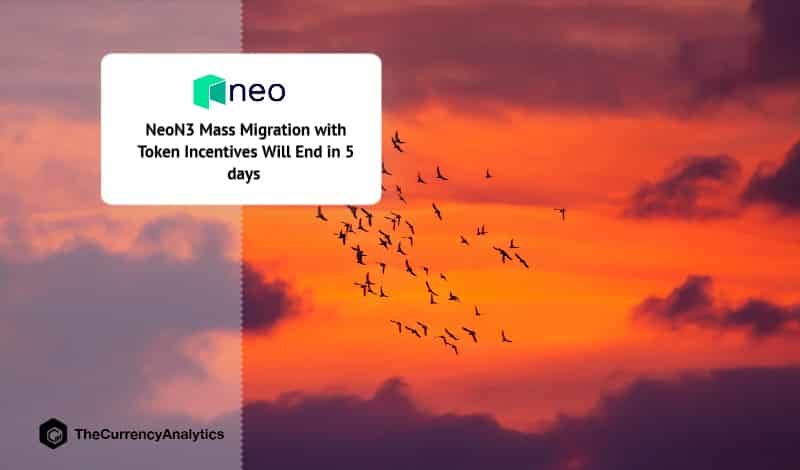 neo

NeoN3 Mass Migration with Token Incentives Will End in 5 days

TheCurrencyAnalytics